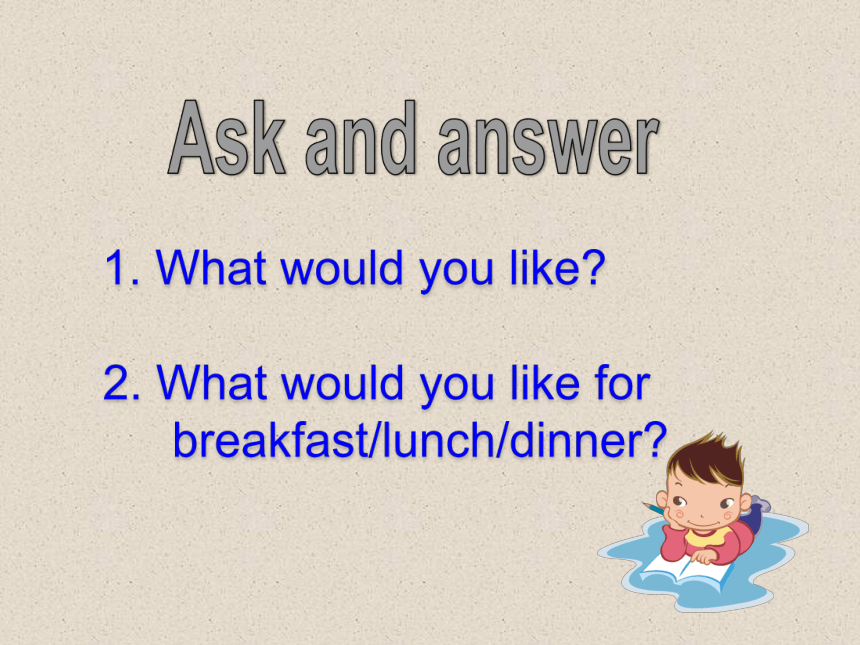 Ask and answer

1. What would you like?

2. What would you like for breakfast/lunch/dinner?